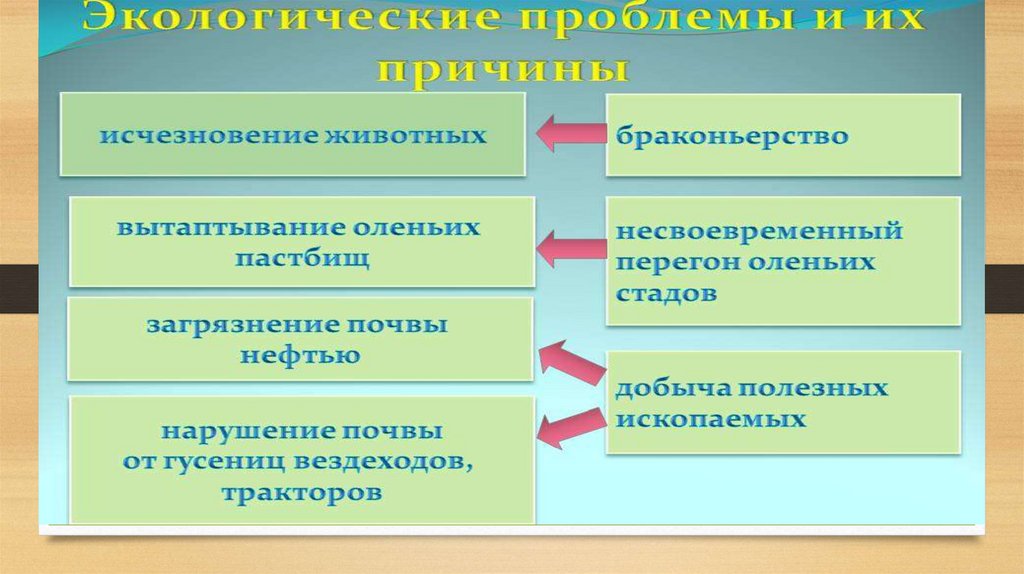 Экологические проблемы и их причины

исчезновение животных

браконьерство

вытаптывание оленьих пастбищ

несвоевременный перегон оленьих стадов

загрязнение почвы нефтью

добыча полезных ископаемых

нарушение почвы от гусениц вездеходов, тракторов